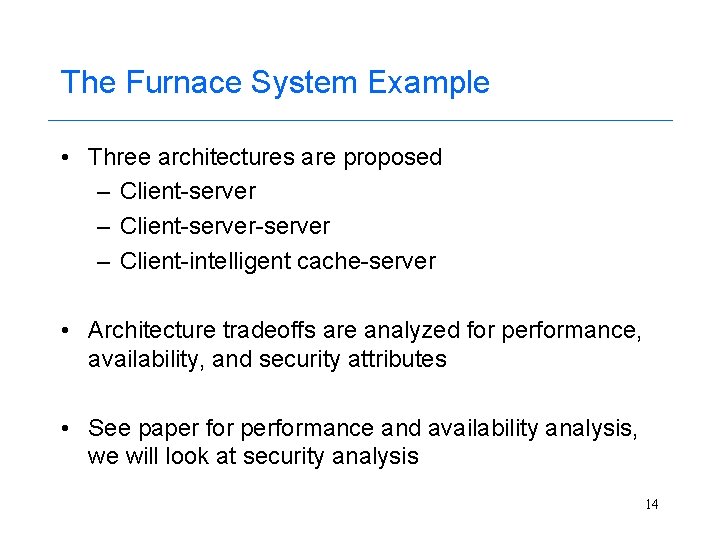 The Furnace System Example

• Three architectures are proposed
– Client-server
– Client-server-server
– Client-intelligent cache-server

• Architecture tradeoffs are analyzed for performance, availability, and security attributes

• See paper for performance and availability analysis, we will look at security analysis

14